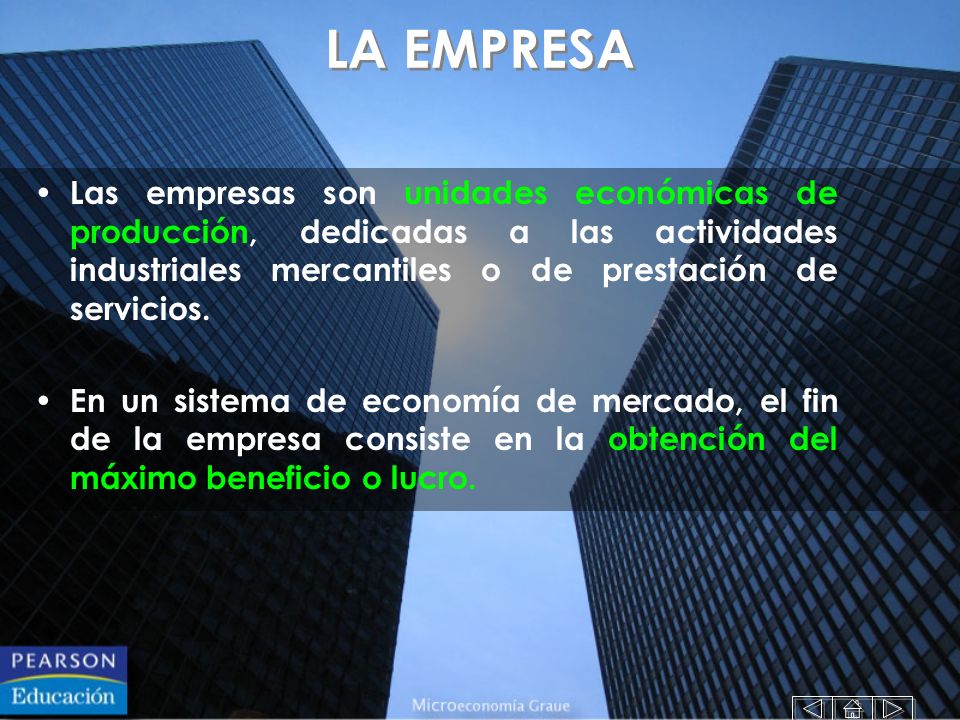 LA EMPRESA

• Las empresas son unidades económicas de producción, dedicadas a las actividades industriales mercantiles o de prestación de servicios.

• En un sistema de economía de mercado, el fin de la empresa consiste en la obtención del máximo beneficio o lucro.

PEARSON
Educación

Microeconomía Graue